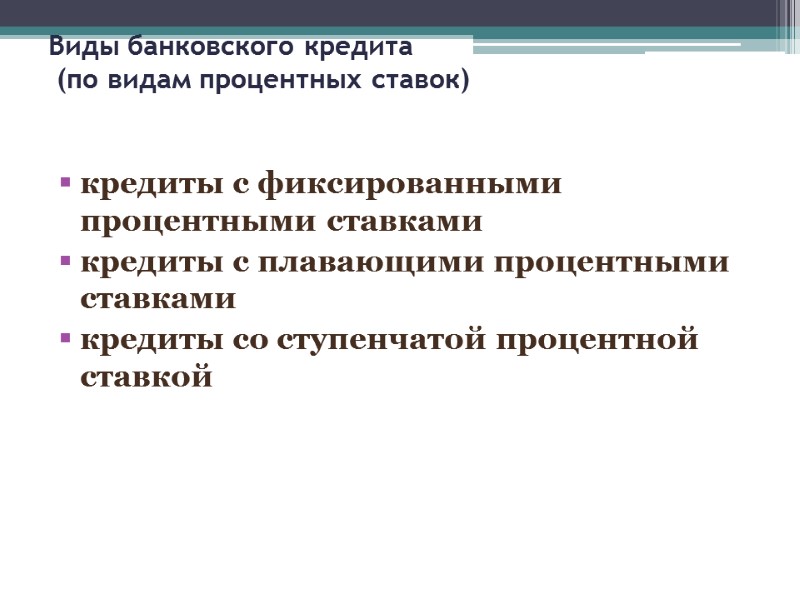 Виды банковского кредита
(по видам процентных ставок)

▪ кредиты с фиксированными процентными ставками
▪ кредиты с плавающими процентными ставками
▪ кредиты со ступенчатой процентной ставкой